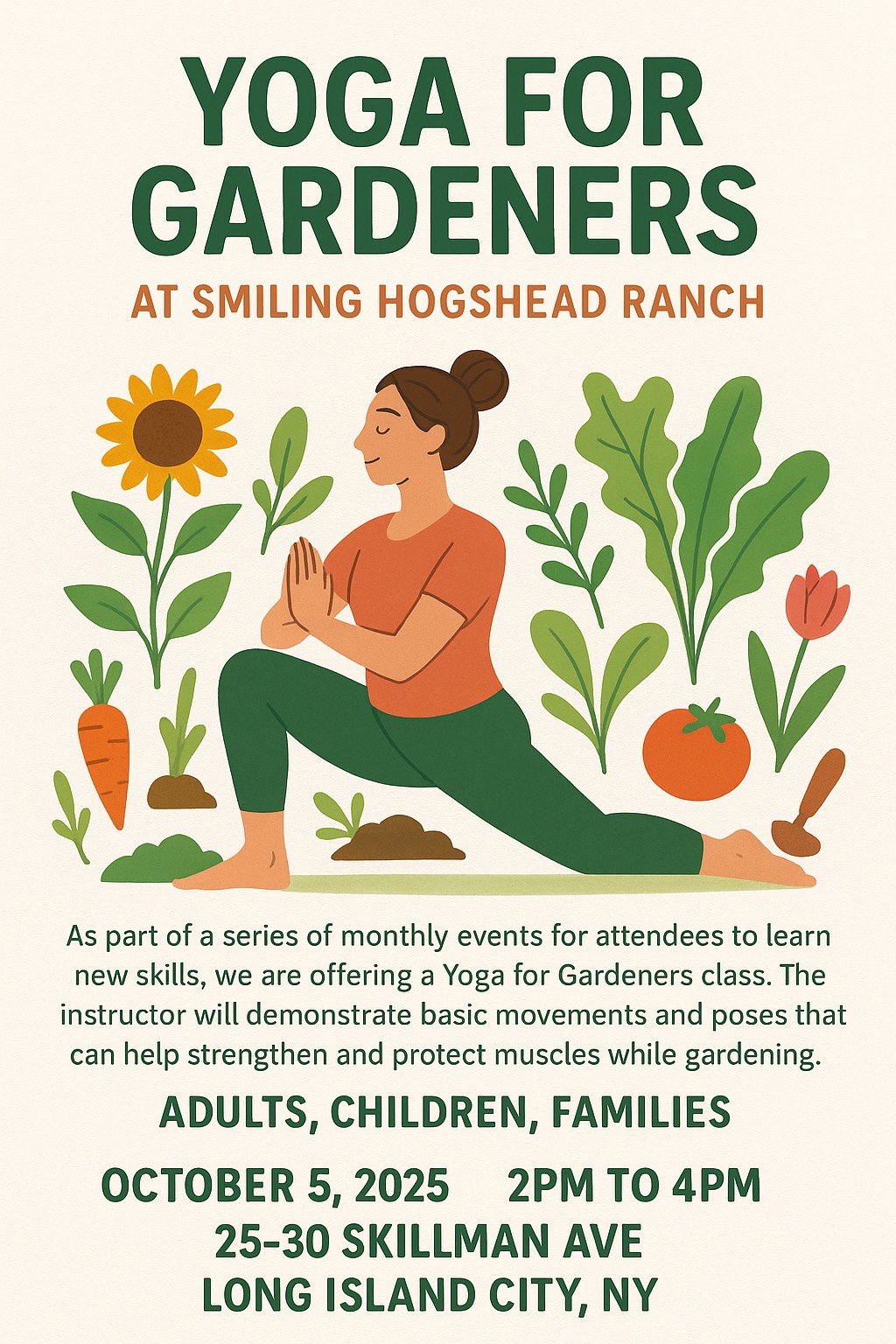 YOGA FOR GARDENERS

AT SMILING HOGSHEAD RANCH

As part of a series of monthly events for attendees to learn new skills, we are offering a Yoga for Gardeners class. The instructor will demonstrate basic movements and poses that can help strengthen and protect muscles while gardening.

ADULTS, CHILDREN, FAMILIES

OCTOBER 5, 2025 2PM TO 4PM
25-30 SKILLMAN AVE
LONG ISLAND CITY, NY